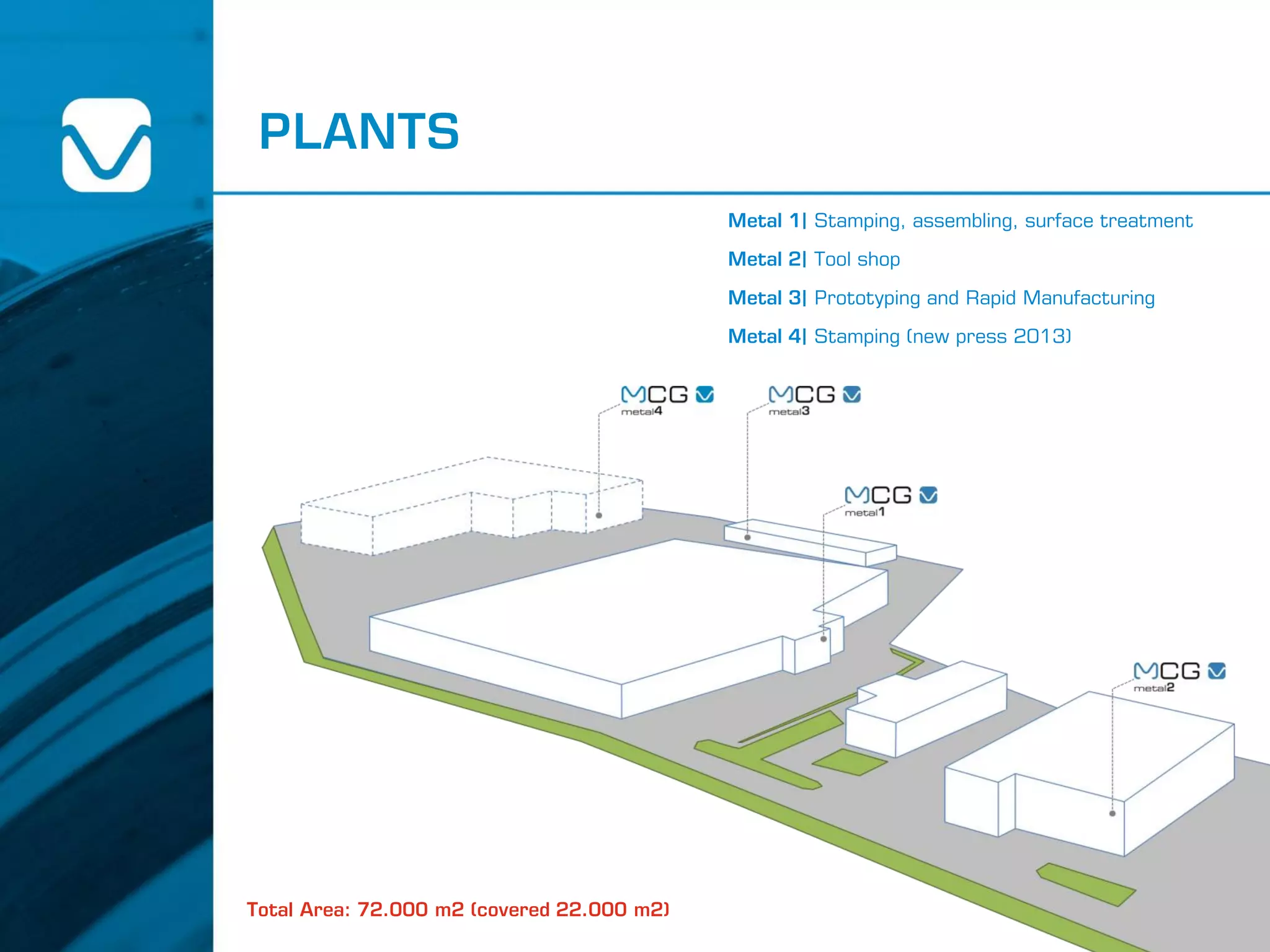 PLANTS

Metal 1| Stamping, assembling, surface treatment

Metal 2| Tool shop

Metal 3| Prototyping and Rapid Manufacturing

Metal 4| Stamping (new press 2013)

MCG metal4

MCG metal3

MCG metal1

MCG metal2

Total Area: 72.000 m2 (covered 22.000 m2)